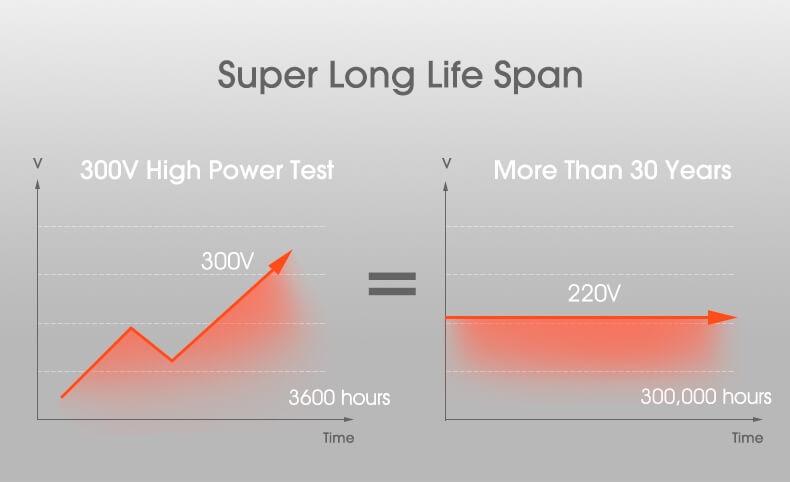 Super Long Life Span

V

300V High Power Test

300V

3600 hours

Time

=

V

More Than 30 Years

220V

300,000 hours

Time